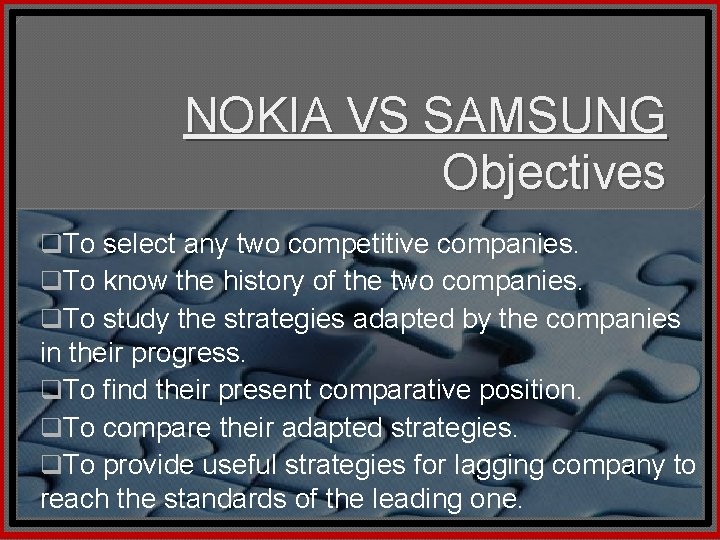 NOKIA VS SAMSUNG
Objectives

❑To select any two competitive companies.
❑To know the history of the two companies.
❑To study the strategies adapted by the companies in their progress.
❑To find their present comparative position.
❑To compare their adapted strategies.
❑To provide useful strategies for lagging company to reach the standards of the leading one.